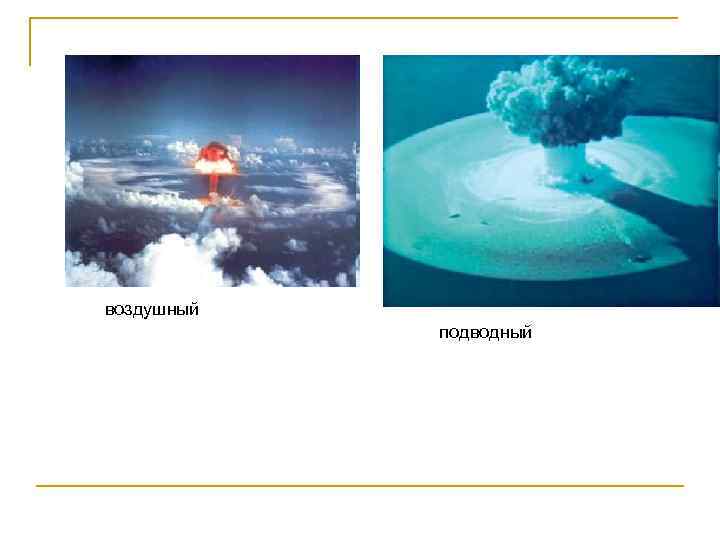 воздушный

подводный